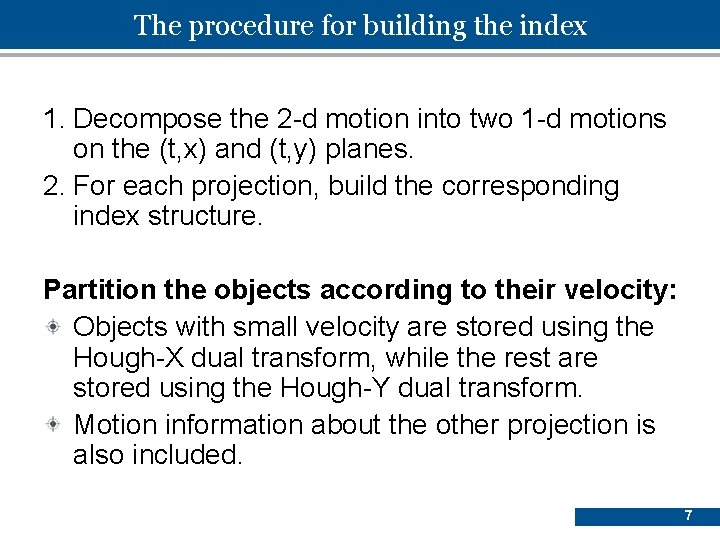 The procedure for building the index

1. Decompose the 2-d motion into two 1-d motions on the (t,x) and (t,y) planes.
2. For each projection, build the corresponding index structure.

Partition the objects according to their velocity:
Objects with small velocity are stored using the Hough-X dual transform, while the rest are stored using the Hough-Y dual transform.
Motion information about the other projection is also included.

7